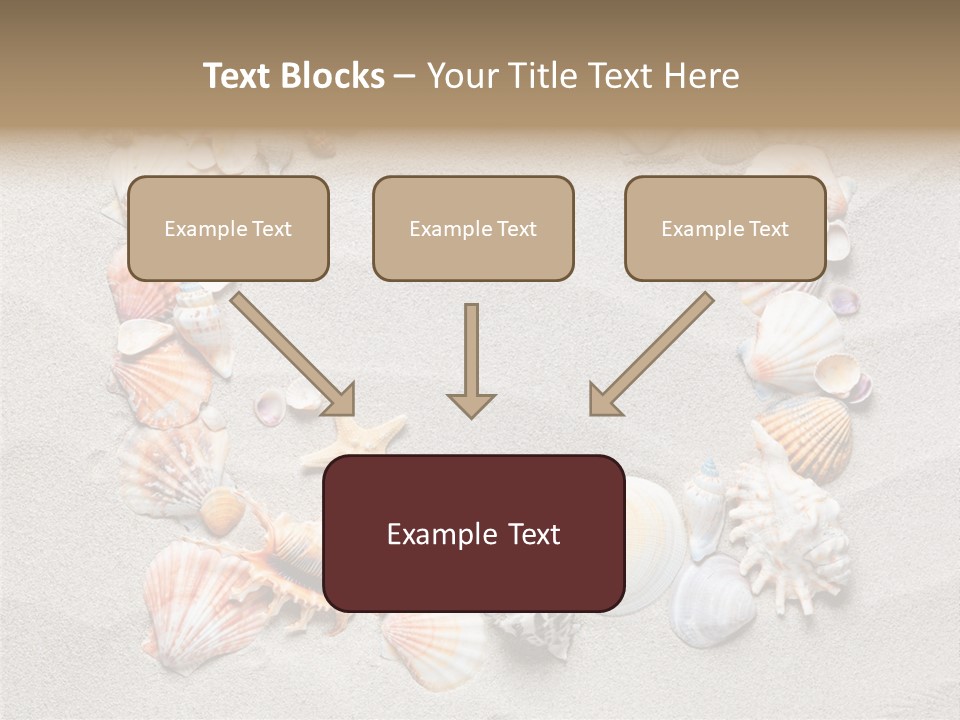 Text Blocks – Your Title Text Here

Example Text

Example Text

Example Text

Example Text